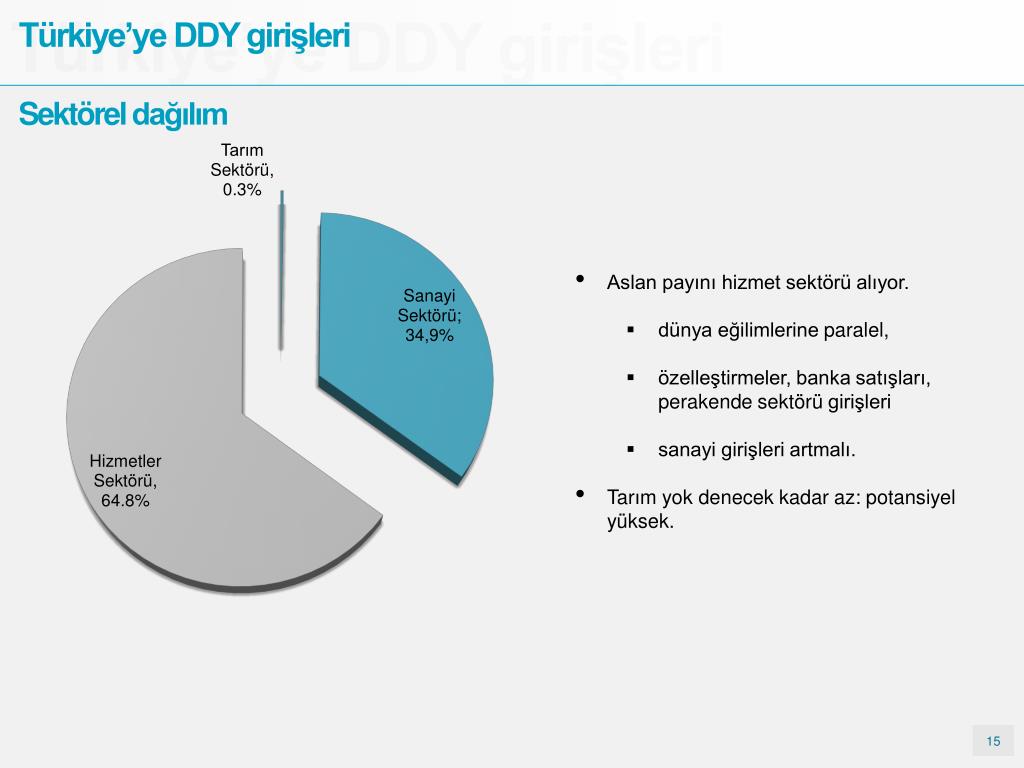 Türkiye'ye DDY girişleri

Sektörel dağılım

Tarım Sektörü, 0.3%

Sanayi Sektörü; 34,9%

Hizmetler Sektörü, 64.8%

• Aslan payını hizmet sektörü alıyor.

▪ dünya eğilimlerine paralel,

▪ özelleştirmeler, banka satışları, perakende sektörü girişleri

▪ sanayi girişleri artmalı.

• Tarım yok denecek kadar az: potansiyel yüksek.

15